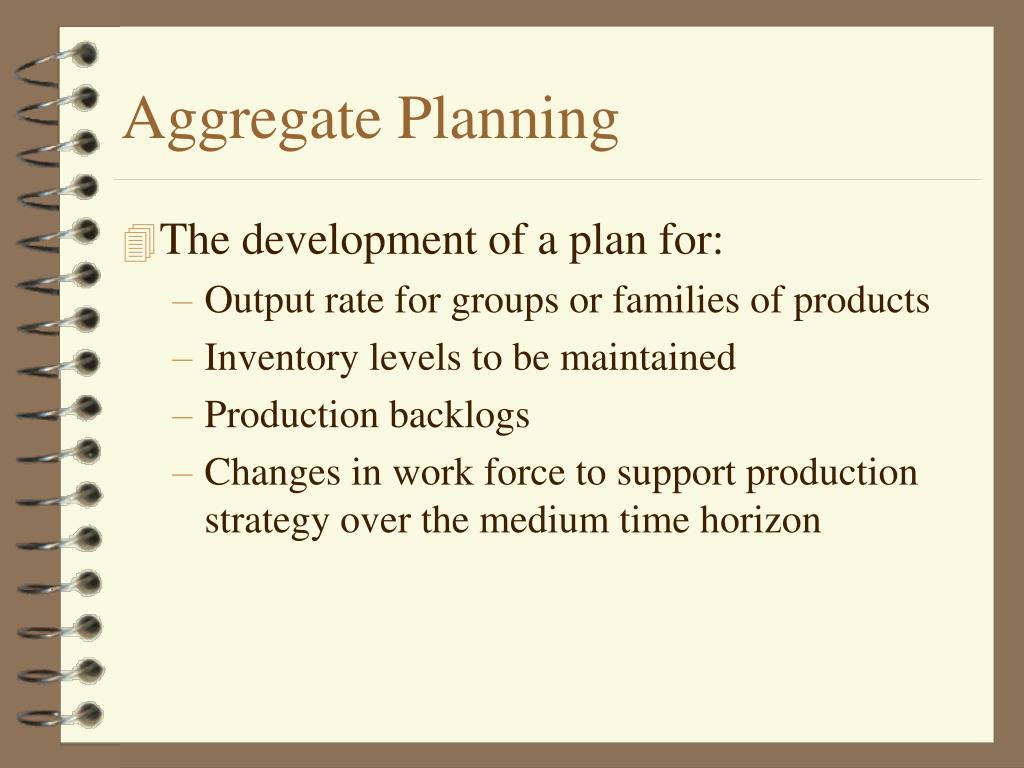 Aggregate Planning

The development of a plan for:

– Output rate for groups or families of products
– Inventory levels to be maintained
– Production backlogs
– Changes in work force to support production strategy over the medium time horizon